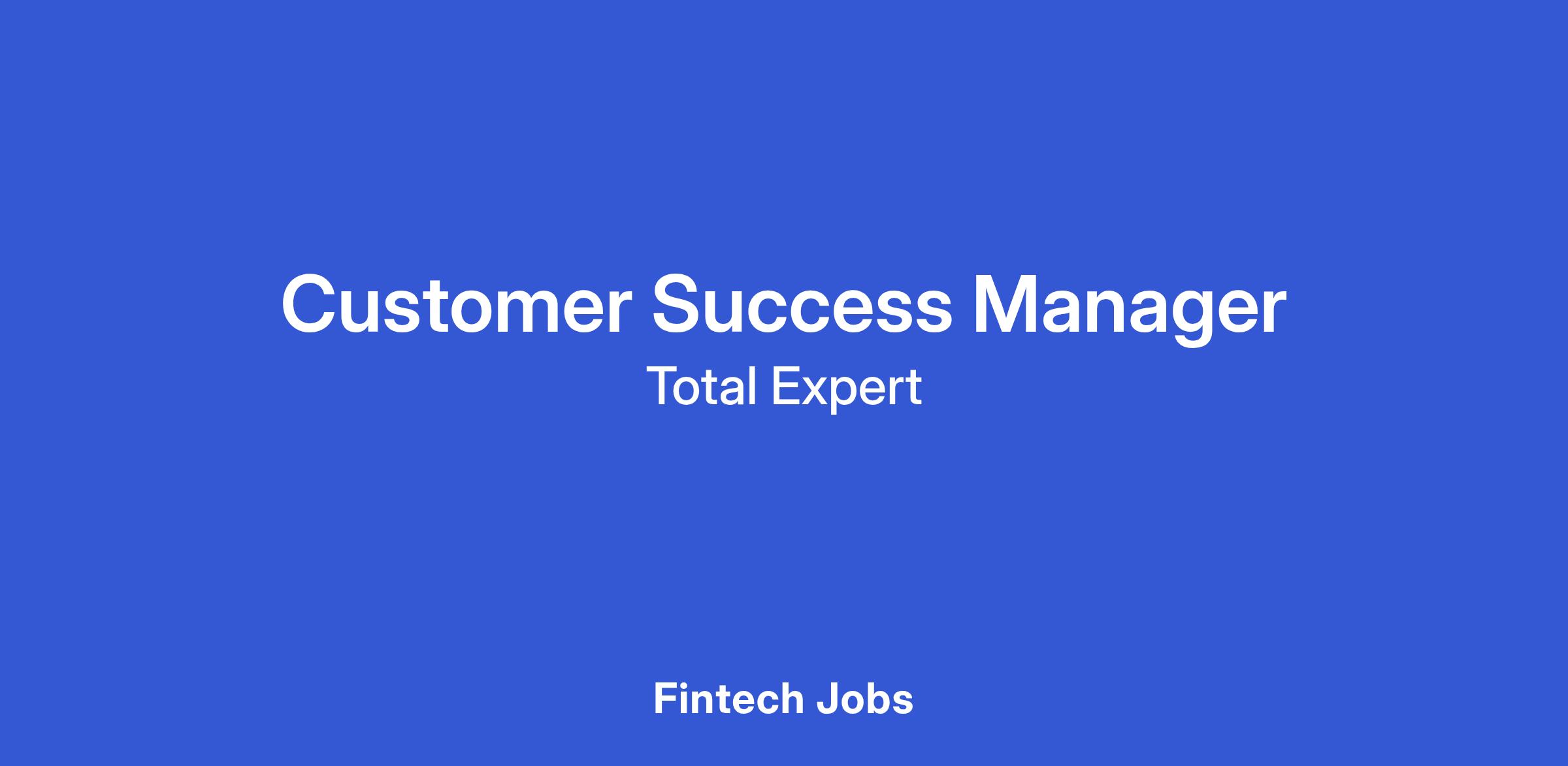 Customer Success Manager
Total Expert

Fintech Jobs